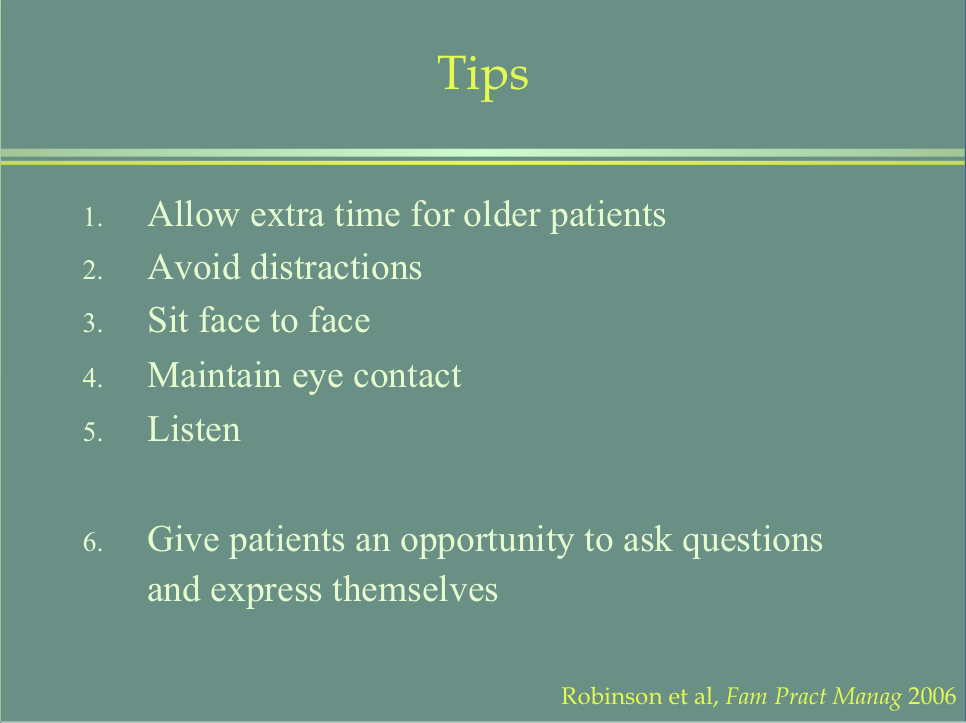 Tips

1. Allow extra time for older patients
2. Avoid distractions
3. Sit face to face
4. Maintain eye contact
5. Listen

6. Give patients an opportunity to ask questions and express themselves

Robinson et al, Fam Pract Manag 2006